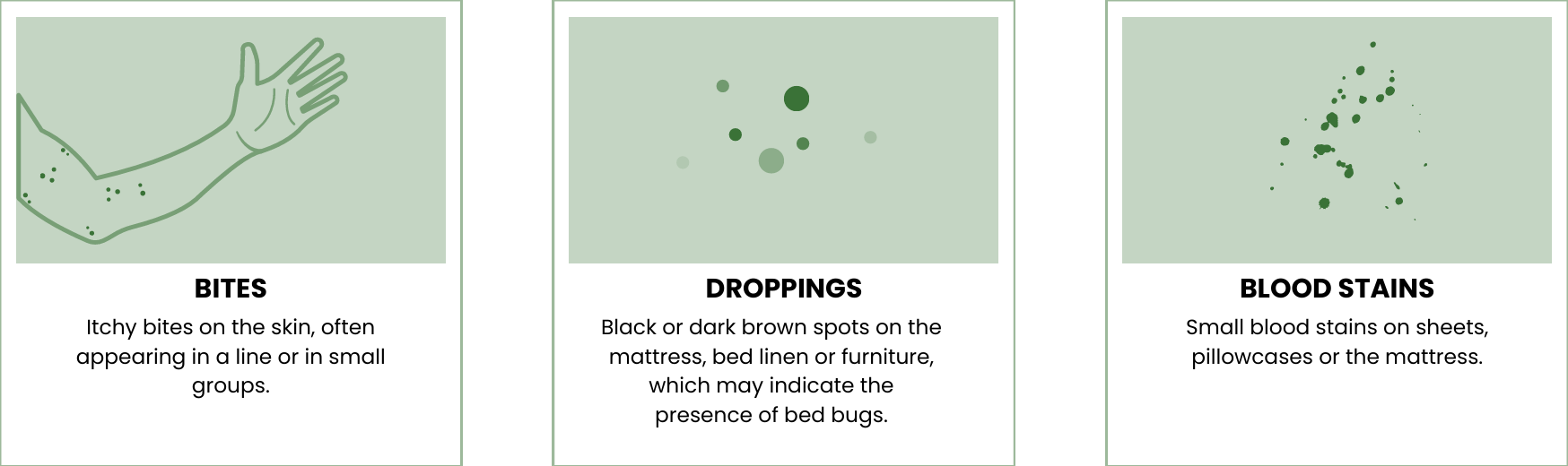 BITES

Itchy bites on the skin, often appearing in a line or in small groups.

DROPPINGS

Black or dark brown spots on the mattress, bed linen or furniture, which may indicate the presence of bed bugs.

BLOOD STAINS

Small blood stains on sheets, pillowcases or the mattress.